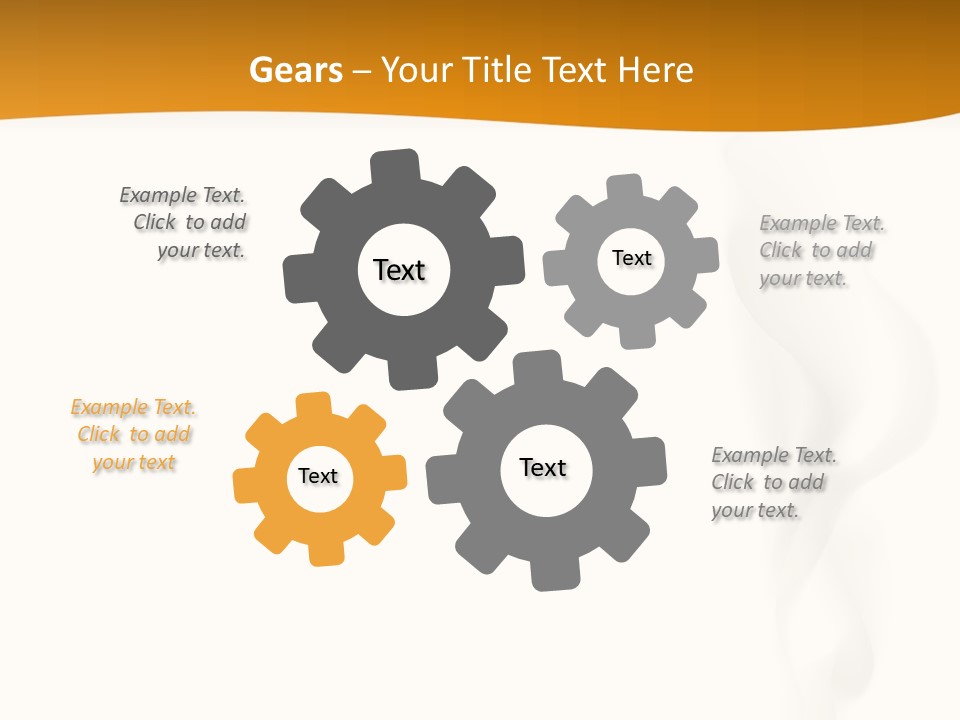 Gears – Your Title Text Here

Example Text. Click to add your text.

Text

Text

Example Text. Click to add your text.

Example Text. Click to add your text

Text

Text

Example Text. Click to add your text.